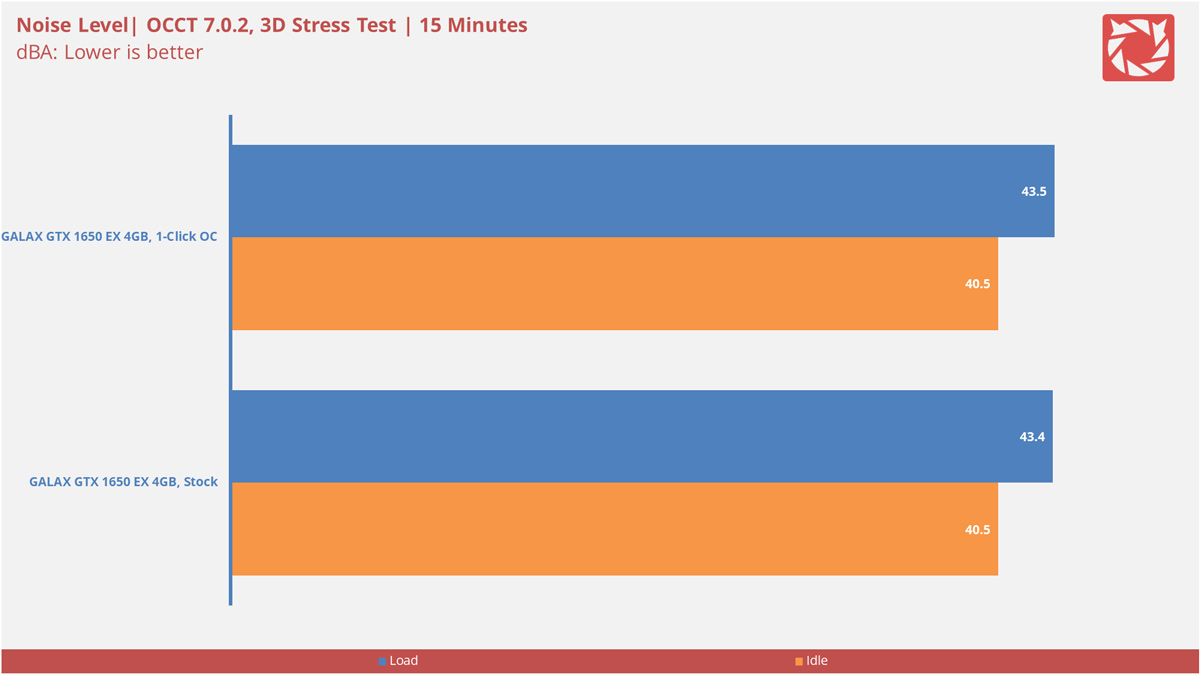 Noise Level| OCCT 7.0.2, 3D Stress Test | 15 Minutes
dBA: Lower is better

GALAX GTX 1650 EX 4GB, 1-Click OC
43.5
40.5

GALAX GTX 1650 EX 4GB, Stock
43.4
40.5

Load
Idle